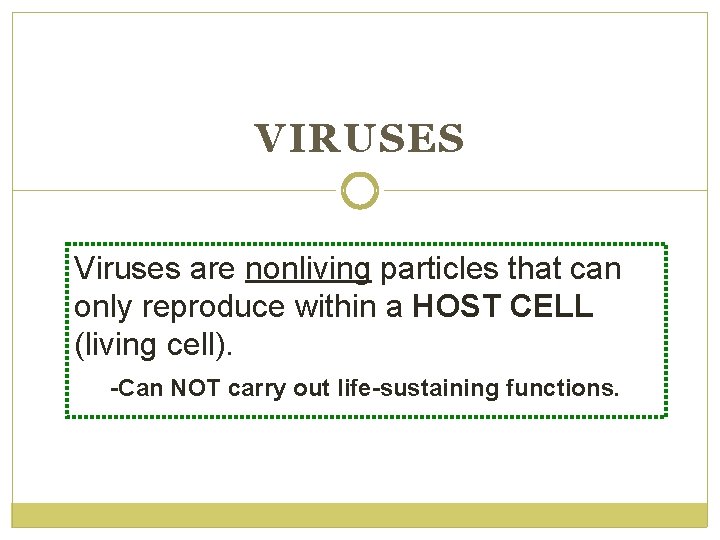 VIRUSES

Viruses are nonliving particles that can only reproduce within a HOST CELL (living cell).

-Can NOT carry out life-sustaining functions.